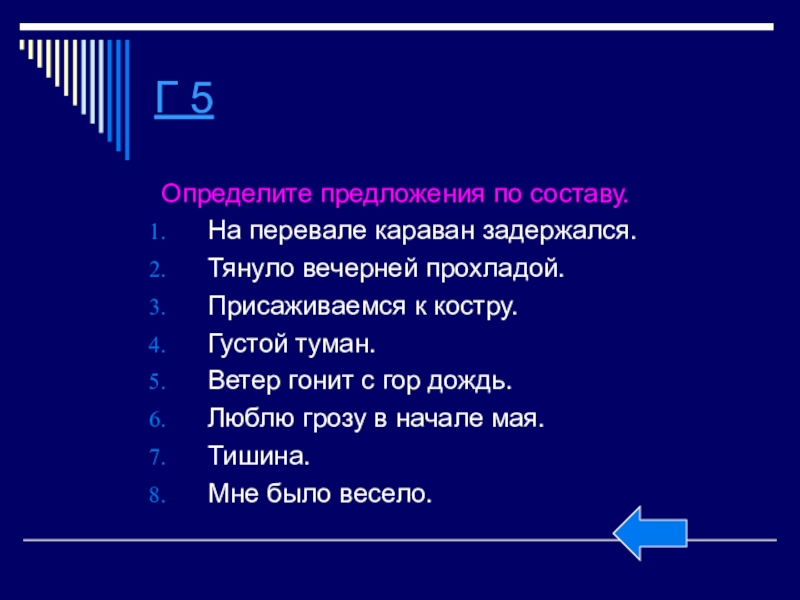 Г 5

Определите предложения по составу.

1. На перевале караван задержался.
2. Тянуло вечерней прохладой.
3. Присаживаемся к костру.
4. Густой туман.
5. Ветер гонит с гор дождь.
6. Люблю грозу в начале мая.
7. Тишина.
8. Мне было весело.